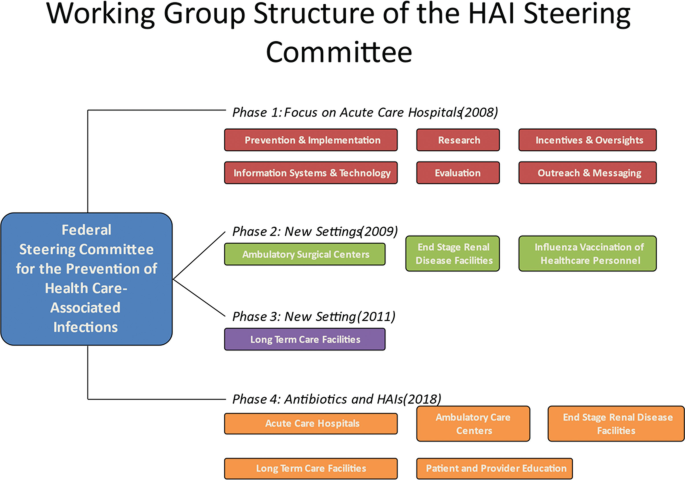 Working Group Structure of the HAI Steering Committee

Federal Steering Committee for the Prevention of Health Care-Associated Infections

Phase 1: Focus on Acute Care Hospitals(2008)

Prevention & Implementation

Research

Incentives & Oversights

Information Systems & Technology

Evaluation

Outreach & Messaging

Phase 2: New Settings(2009)

Ambulatory Surgical Centers

End Stage Renal Disease Facilities

Influenza Vaccination of Healthcare Personnel

Phase 3: New Setting(2011)

Long Term Care Facilities

Phase 4: Antibiotics and HAIs(2018)

Acute Care Hospitals

Ambulatory Care Centers

End Stage Renal Disease Facilities

Long Term Care Facilities

Patient and Provider Education